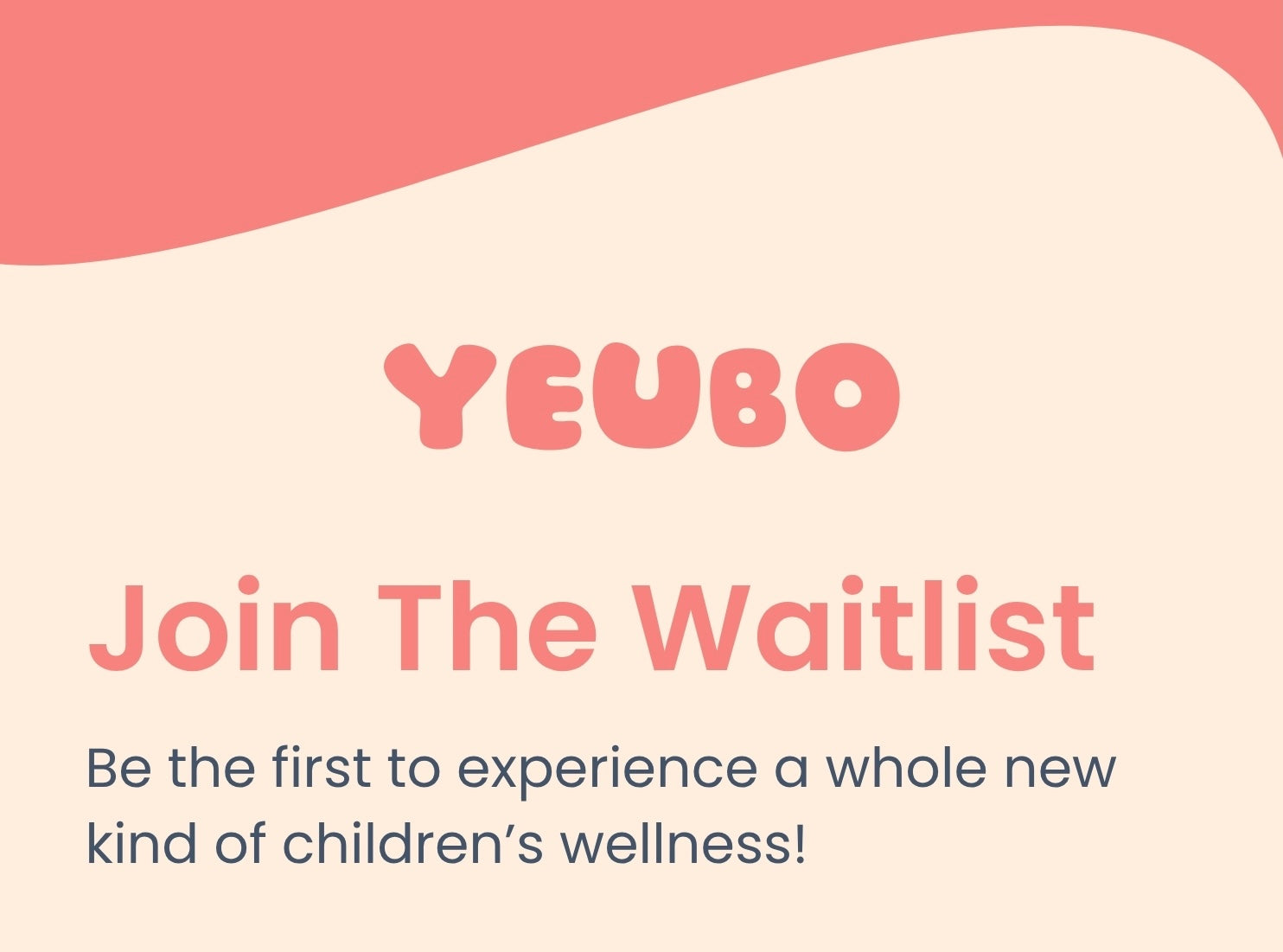 YEUBO

Join The Waitlist

Be the first to experience a whole new kind of children’s wellness!